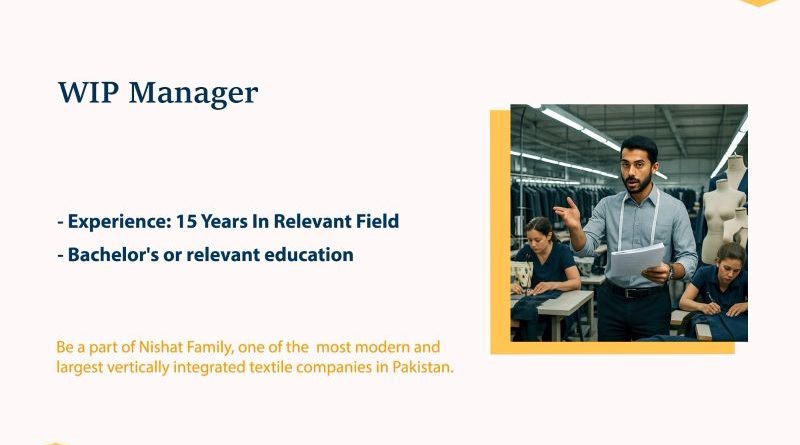 WIP Manager

- Experience: 15 Years In Relevant Field
- Bachelor's or relevant education

Be a part of Nishat Family, one of the most modern and largest vertically integrated textile companies in Pakistan.